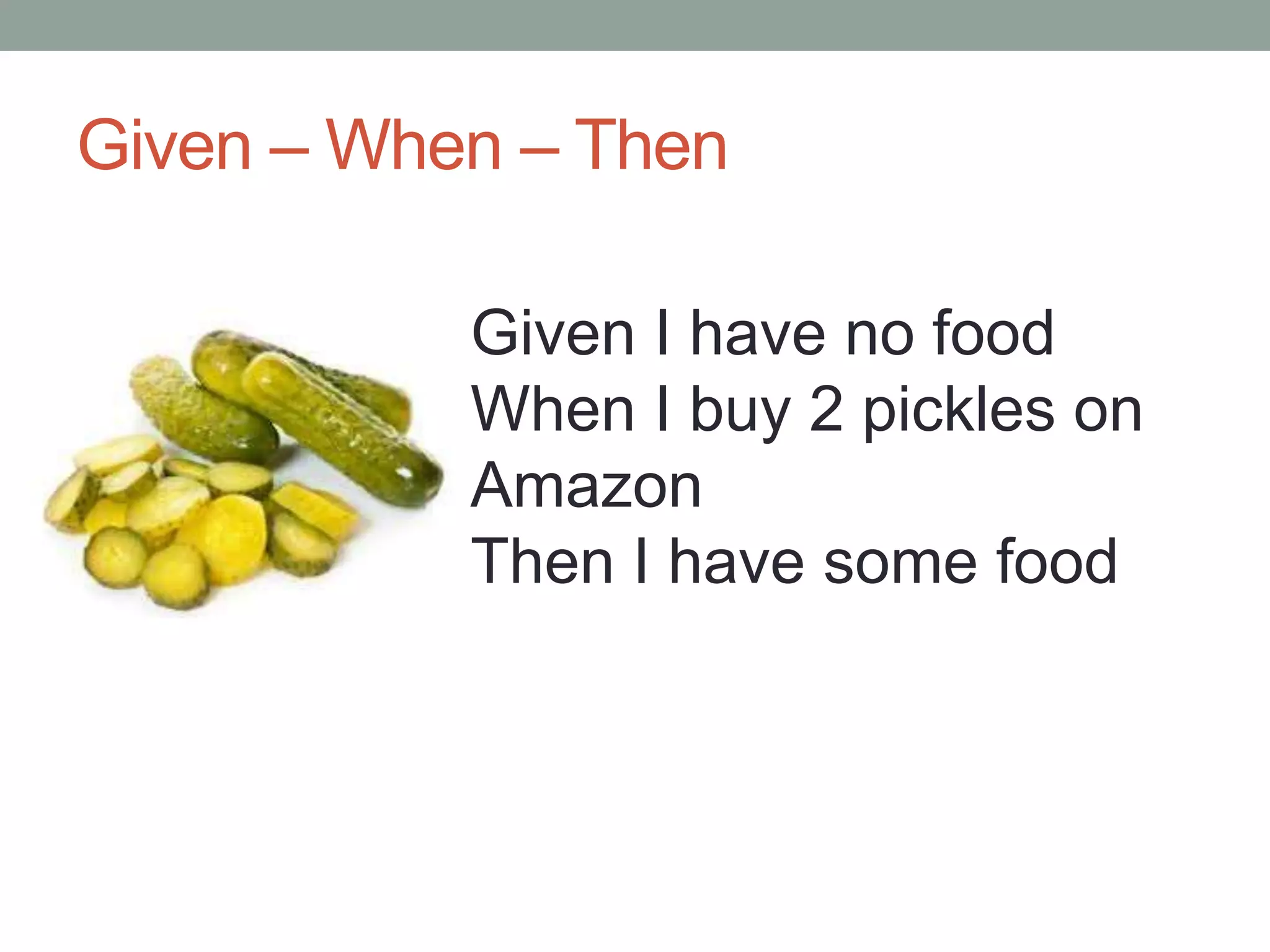 Given – When – Then

Given I have no food
When I buy 2 pickles on Amazon
Then I have some food